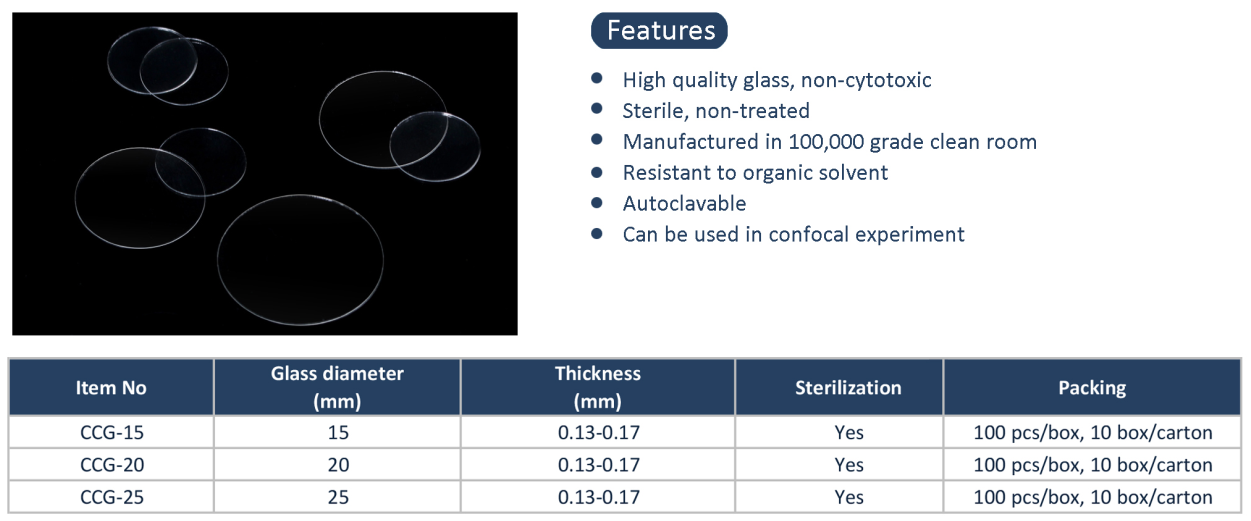 Features

- High quality glass, non-cytotoxic
- Sterile, non-treated
- Manufactured in 100,000 grade clean room
- Resistant to organic solvent
- Autoclavable
- Can be used in confocal experiment

| Item No | Glass diameter (mm) | Thickness (mm) | Sterilization | Packing |
|---|---|---|---|---|
| CCG-15 | 15 | 0.13-0.17 | Yes | 100 pcs/box, 10 box/carton |
| CCG-20 | 20 | 0.13-0.17 | Yes | 100 pcs/box, 10 box/carton |
| CCG-25 | 25 | 0.13-0.17 | Yes | 100 pcs/box, 10 box/carton |